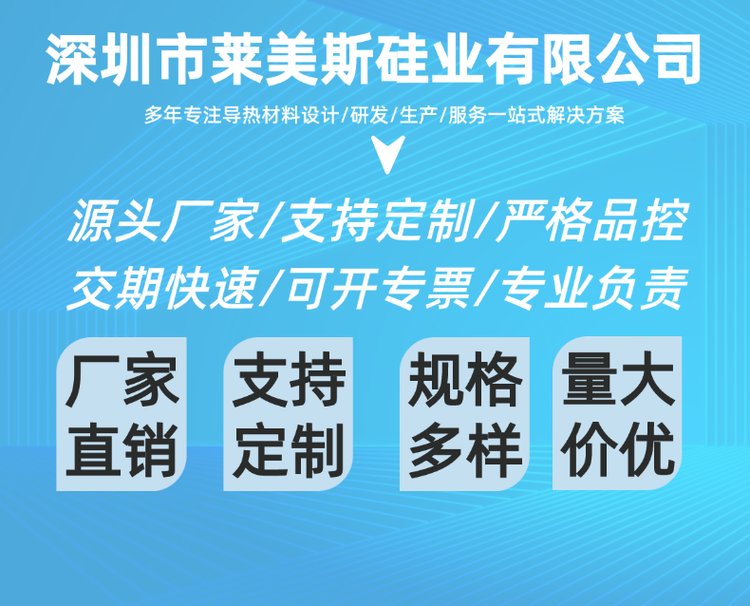 深圳市莱美斯硅业有限公司

多年专注导热材料设计/研发/生产/服务一站式解决方案

源头厂家/支持定制/严格品控
交期快速/可开专票/专业负责

厂家直销

支持定制

规格多样

量大价优